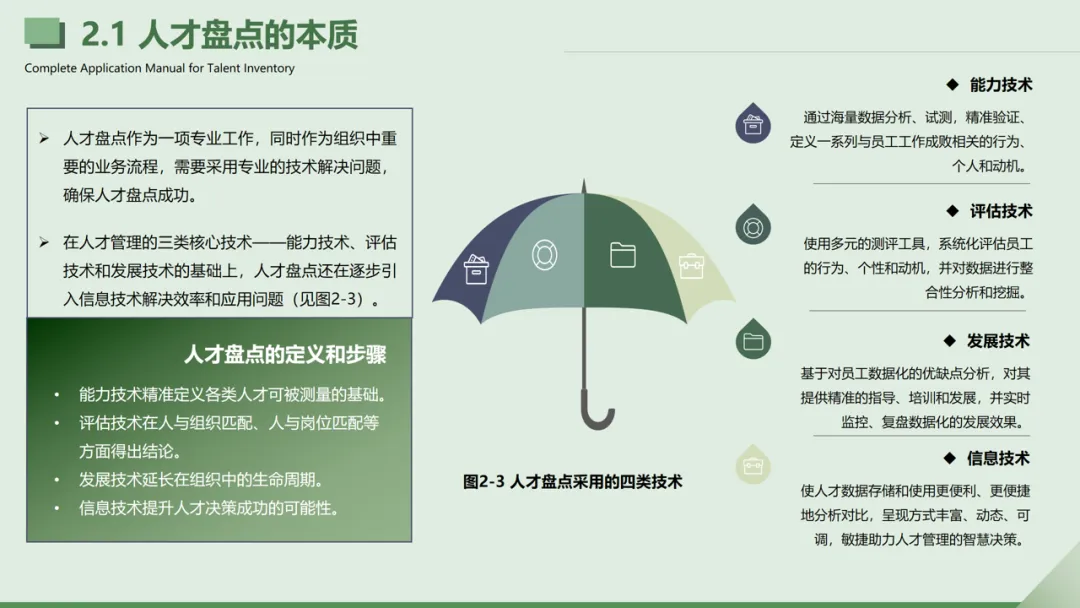 2.1 人才盘点的本质

Complete Application Manual for Talent Inventory

➢ 人才盘点作为一项专业工作，同时作为组织中重要的业务流程，需要采用专业的技术解决问题，确保人才盘点成功。

➢ 在人才管理的三类核心技术——能力技术、评估技术和发展技术的基础上，人才盘点还在逐步引入信息技术解决效率和应用问题（见图2-3）。

人才盘点的定义和步骤

• 能力技术精准定义各类人才可被测量的基础。
• 评估技术在人与组织匹配、人与岗位匹配等方面得出结论。
• 发展技术延长在组织中的生命周期。
• 信息技术提升人才决策成功的可能性。

图2-3 人才盘点采用的四类技术

◆ 能力技术

通过海量数据分析、试测，精准验证、定义一系列与员工工作成败相关的行为、个人和动机。

◆ 评估技术

使用多元的测评工具，系统化评估员工的行为、个性和动机，并对数据进行整合性分析和挖掘。

◆ 发展技术

基于对员工数据化的优缺点分析，对其提供精准的指导、培训和发展，并实时监控、复盘数据化的发展效果。

◆ 信息技术

使人才数据存储和使用更便利、更便捷地分析对比，呈现方式丰富、动态、可调，敏捷助力人才管理的智慧决策。